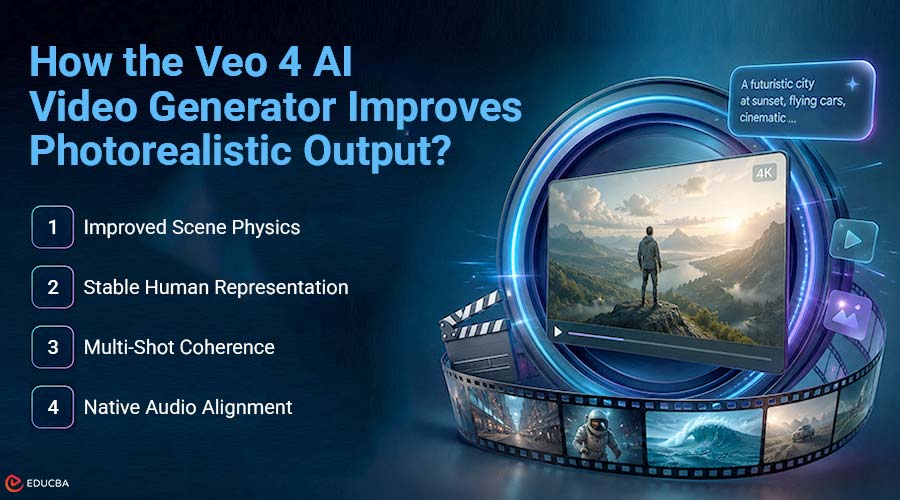 How the Veo 4 AI Video Generator Improves Photorealistic Output?

1 Improved Scene Physics

2 Stable Human Representation

3 Multi-Shot Coherence

4 Native Audio Alignment

A futuristic city at sunset, flying cars, cinematic ...

4K

EDUCBA